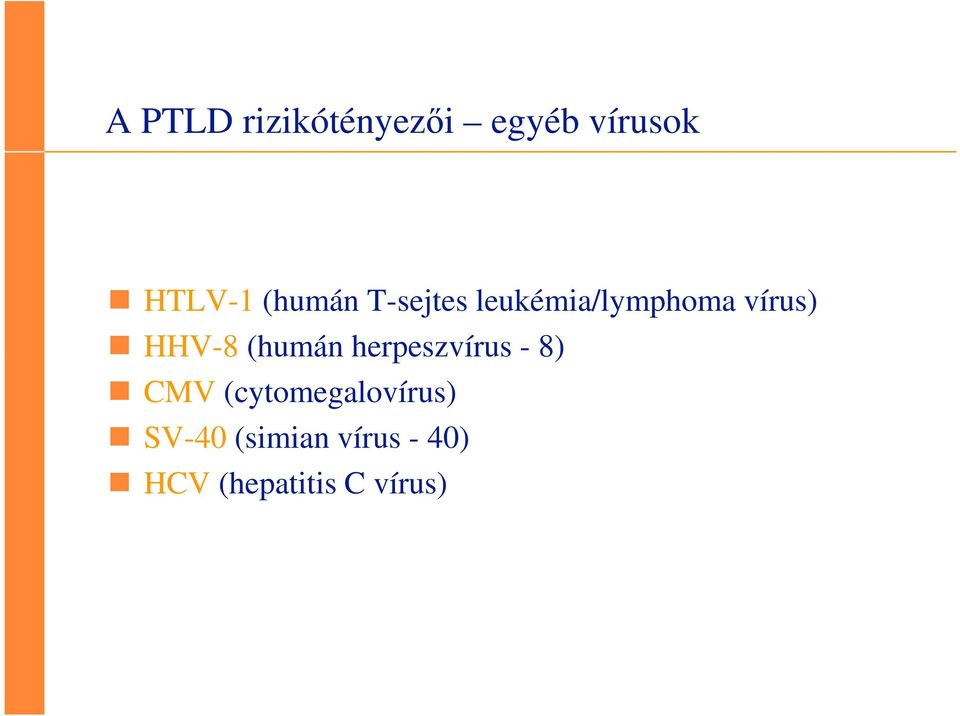 A PTLD rizikótényezői – egyéb vírusok

HTLV-1 (humán T-sejtes leukémia/lymphoma vírus)
HHV-8 (humán herpeszvírus - 8)
CMV (cytomegalovírus)
SV-40 (simian vírus - 40)
HCV (hepatitis C vírus)